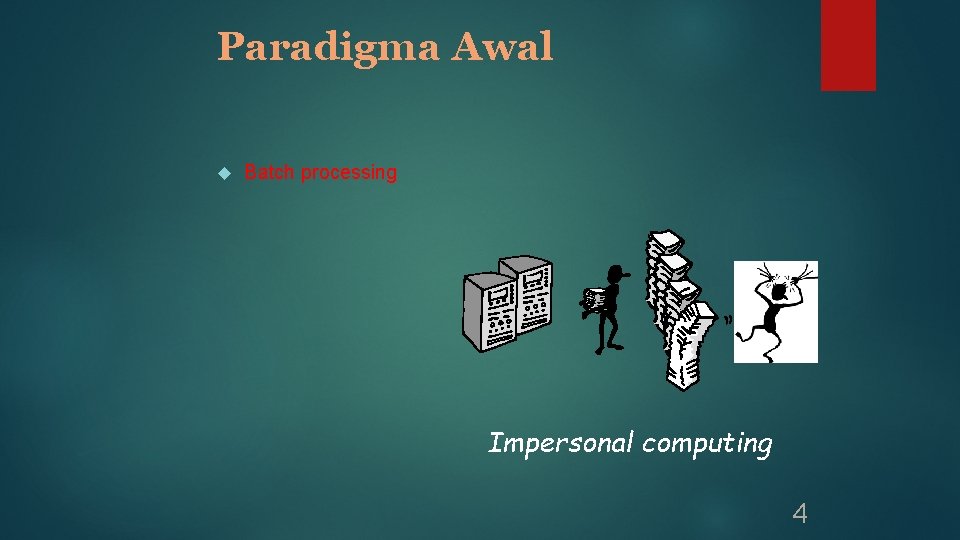 Paradigma Awal

Batch processing

Impersonal computing

4